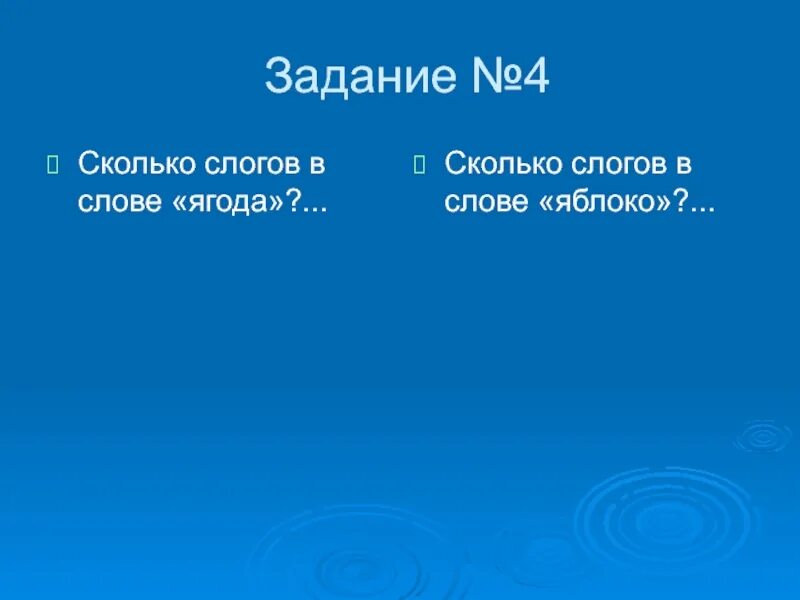 Задание №4

Сколько слогов в слове «ягода»?...

Сколько слогов в слове «яблоко»?...